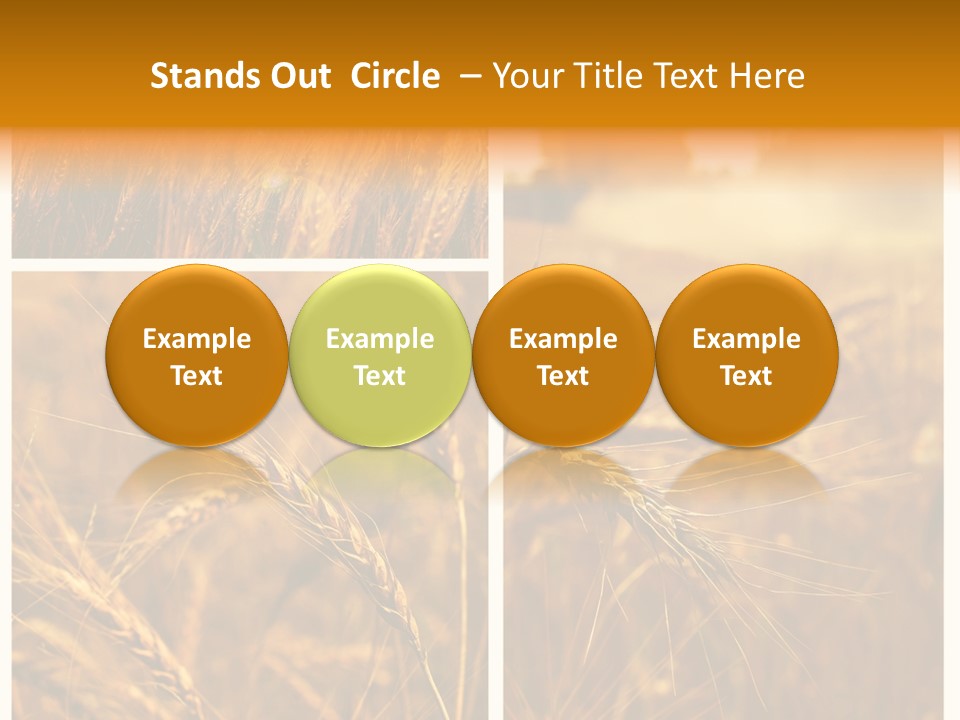 Stands Out Circle – Your Title Text Here

Example Text

Example Text

Example Text

Example Text